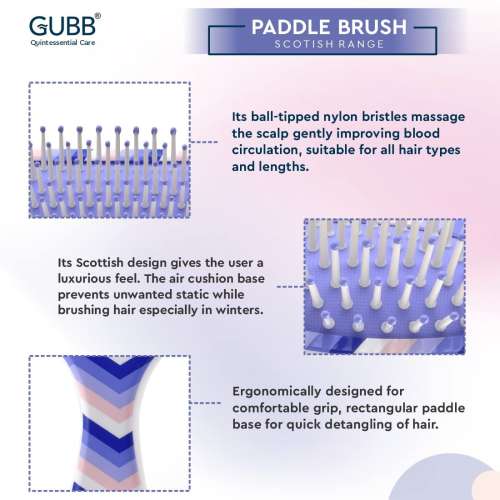 GUBB®
Quintessential Care

PADDLE BRUSH
SCOTISH RANGE

Its ball-tipped nylon bristles massage the scalp gently improving blood circulation, suitable for all hair types and lengths.

Its Scottish design gives the user a luxurious feel. The air cushion base prevents unwanted static while brushing hair especially in winters.

Ergonomically designed for comfortable grip, rectangular paddle base for quick detangling of hair.